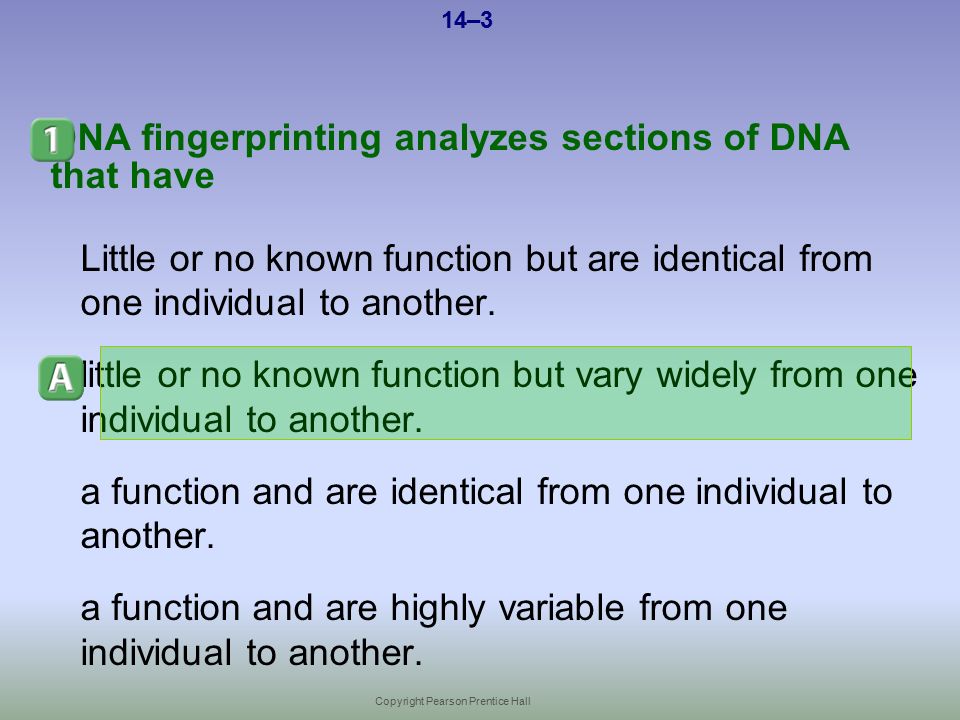 14–3

1 NA fingerprinting analyzes sections of DNA that have

Little or no known function but are identical from one individual to another.

A little or no known function but vary widely from one individual to another.

a function and are identical from one individual to another.

a function and are highly variable from one individual to another.

Copyright Pearson Prentice Hall